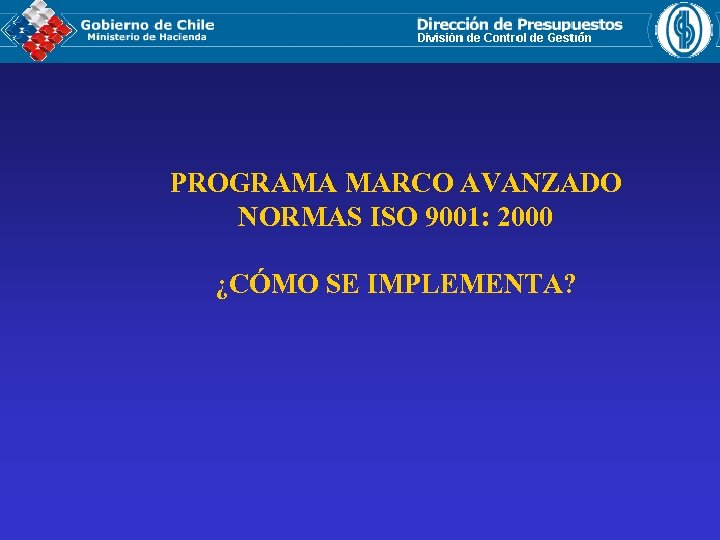 Gobierno de Chile
Ministerio de Hacienda

Dirección de Presupuestos
División de Control de Gestión

PROGRAMA MARCO AVANZADO
NORMAS ISO 9001: 2000

¿CÓMO SE IMPLEMENTA?